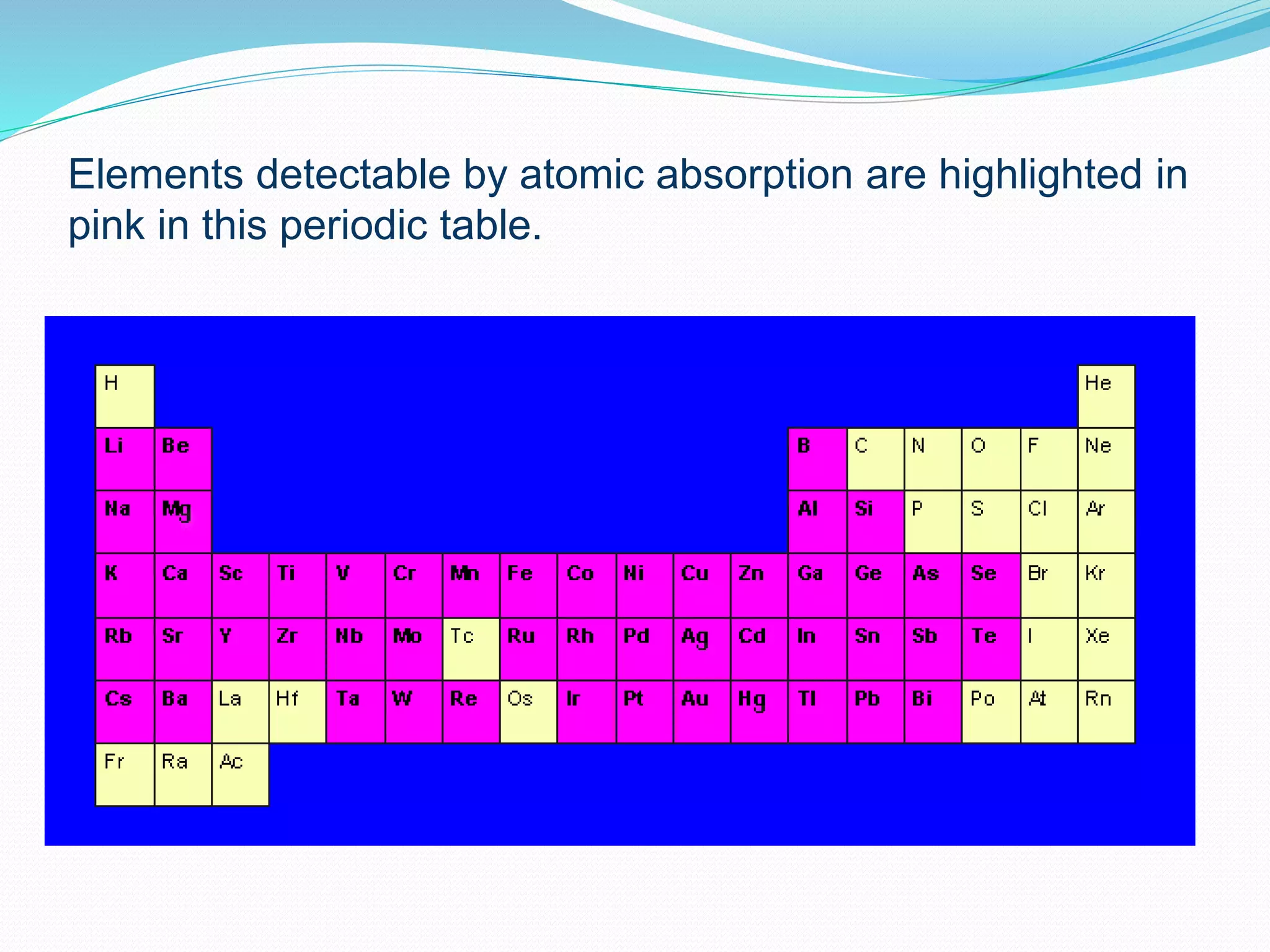 Elements detectable by atomic absorption are highlighted in pink in this periodic table.

| H | | | | | | | | | | | | | | | | | He |
|---|---|---|---|---|---|---|---|---|---|---|---|---|---|---|---|---|---|
| Li | Be | | | | | | | | | | | B | C | N | O | F | Ne |
| Na | Mg | | | | | | | | | | | Al | Si | P | S | Cl | Ar |
| K | Ca | Sc | Ti | V | Cr | Mn | Fe | Co | Ni | Cu | Zn | Ga | Ge | As | Se | Br | Kr |
| Rb | Sr | Y | Zr | Nb | Mo | Tc | Ru | Rh | Pd | Ag | Cd | In | Sn | Sb | Te | I | Xe |
| Cs | Ba | La | Hf | Ta | W | Re | Os | Ir | Pt | Au | Hg | Tl | Pb | Bi | Po | At | Rn |
| Fr | Ra | Ac | | | | | | | | | | | | | | | |